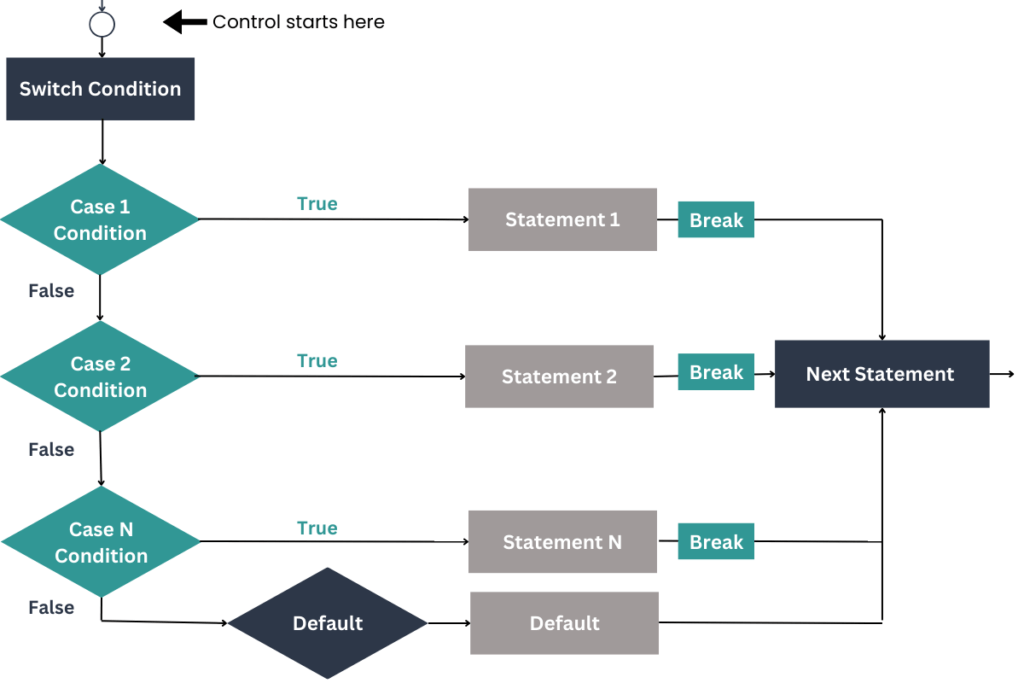 Control starts here

Switch Condition

Case 1 Condition

True

Statement 1

Break

False

Case 2 Condition

True

Statement 2

Break

Next Statement

False

Case N Condition

True

Statement N

Break

False

Default

Default